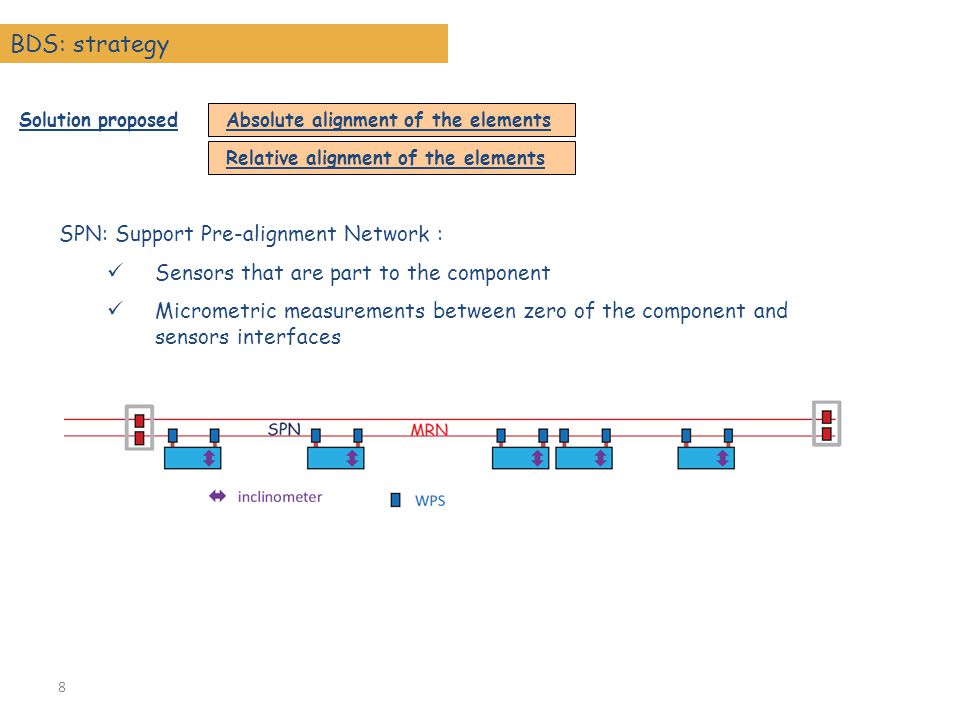 BDS: strategy

Solution proposed

Absolute alignment of the elements

Relative alignment of the elements

SPN: Support Pre-alignment Network :

✓ Sensors that are part to the component

✓ Micrometric measurements between zero of the component and sensors interfaces

SPN

MRN

inclinometer

WPS

8